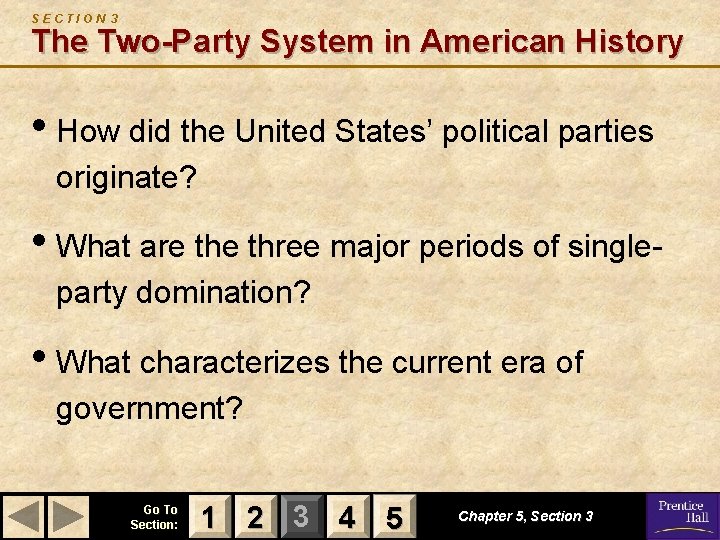 SECTION 3
The Two-Party System in American History

• How did the United States' political parties originate?

• What are the three major periods of single-party domination?

• What characterizes the current era of government?

Go To Section: 1 2 3 4 5

Chapter 5, Section 3

Prentice Hall